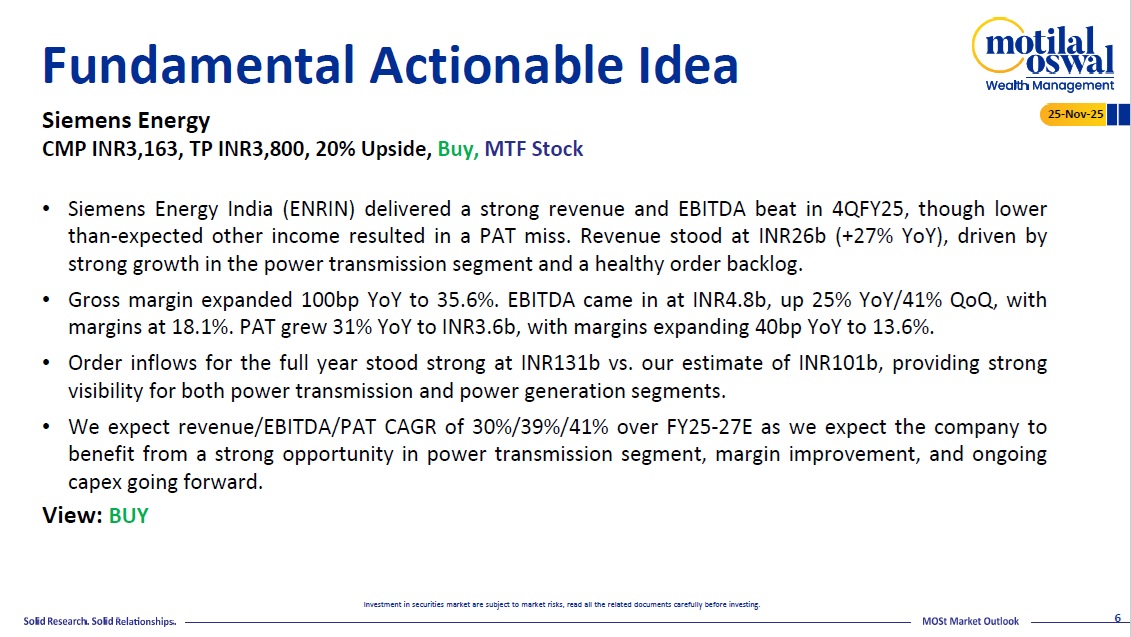 Fundamental Actionable Idea

motilal oswal
Wealth Management

25-Nov-25

Siemens Energy
CMP INR3,163, TP INR3,800, 20% Upside, Buy, MTF Stock

• Siemens Energy India (ENRIN) delivered a strong revenue and EBITDA beat in 4QFY25, though lower than-expected other income resulted in a PAT miss. Revenue stood at INR26b (+27% YoY), driven by strong growth in the power transmission segment and a healthy order backlog.

• Gross margin expanded 100bp YoY to 35.6%. EBITDA came in at INR4.8b, up 25% YoY/41% QoQ, with margins at 18.1%. PAT grew 31% YoY to INR3.6b, with margins expanding 40bp YoY to 13.6%.

• Order inflows for the full year stood strong at INR131b vs. our estimate of INR101b, providing strong visibility for both power transmission and power generation segments.

• We expect revenue/EBITDA/PAT CAGR of 30%/39%/41% over FY25-27E as we expect the company to benefit from a strong opportunity in power transmission segment, margin improvement, and ongoing capex going forward.

View: BUY

Investment in securities market are subject to market risks, read all the related documents carefully before investing.

Solid Research. Solid Relationships.

MOSt Market Outlook

6